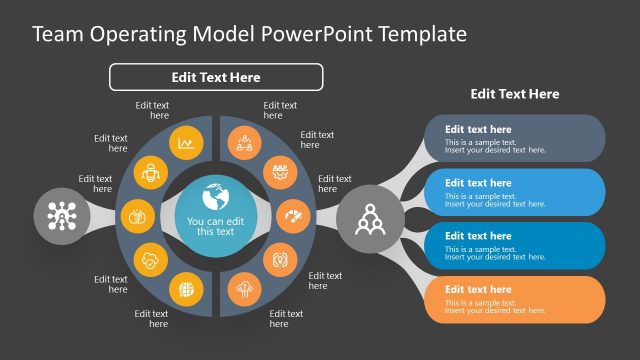 Team Operating Model PowerPoint Template

Edit Text Here

Edit text here

Edit text here

Edit text here

Edit text here

Edit text here

Edit text here

Edit text here

Edit text here

Edit text here

Edit text here

You can edit this text

Edit Text Here

Edit text here
This is a sample text. Insert your desired text here.

Edit text here
This is a sample text. Insert your desired text here.

Edit text here
This is a sample text. Insert your desired text here.

Edit text here
This is a sample text. Insert your desired text here.